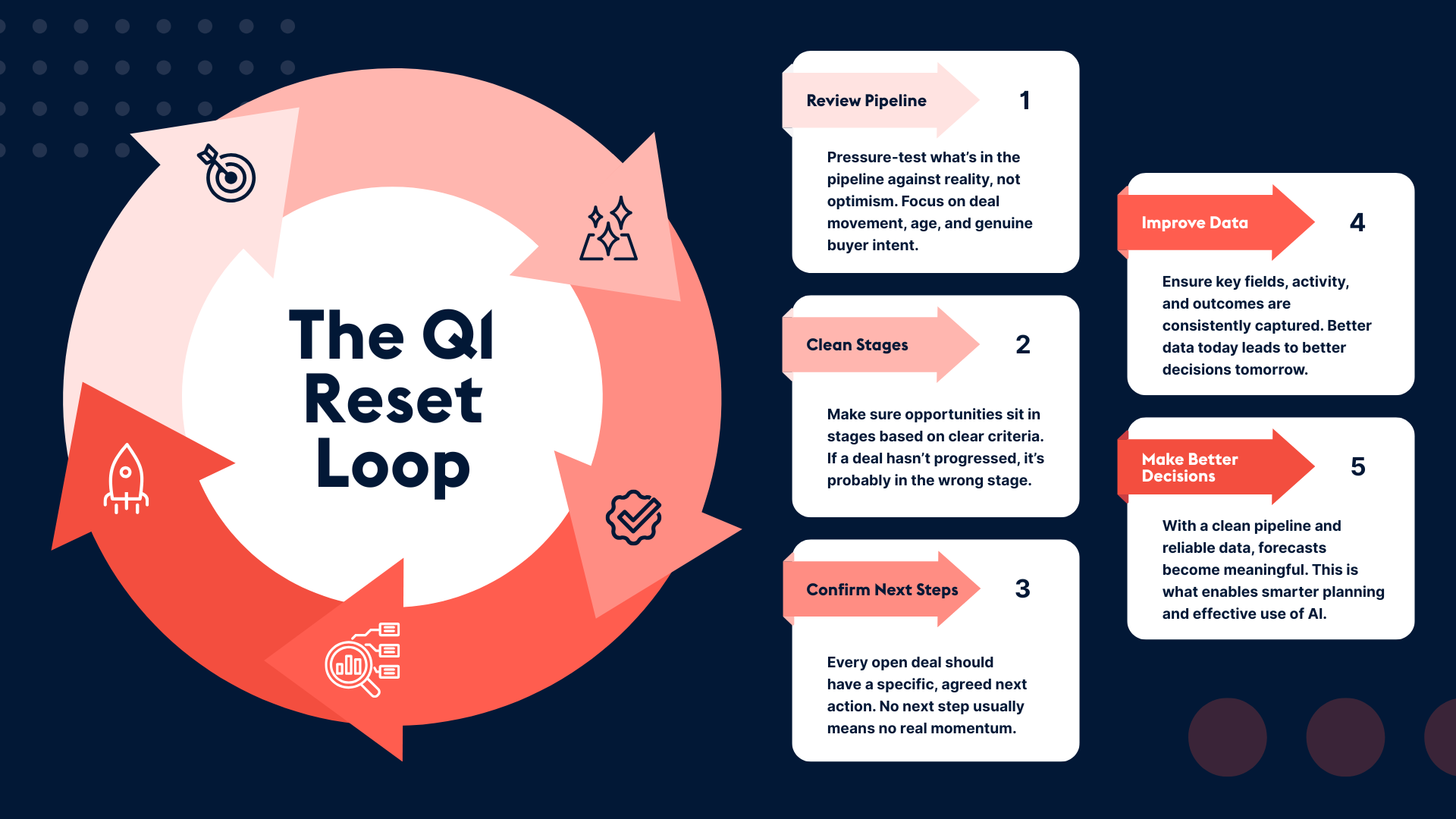 The Q1 Reset Loop

Review Pipeline
1
Pressure-test what's in the pipeline against reality, not optimism. Focus on deal movement, age, and genuine buyer intent.

Clean Stages
2
Make sure opportunities sit in stages based on clear criteria. If a deal hasn't progressed, it's probably in the wrong stage.

Confirm Next Steps
3
Every open deal should have a specific, agreed next action. No next step usually means no real momentum.

Improve Data
4
Ensure key fields, activity, and outcomes are consistently captured. Better data today leads to better decisions tomorrow.

Make Better Decisions
5
With a clean pipeline and reliable data, forecasts become meaningful. This is what enables smarter planning and effective use of AI.